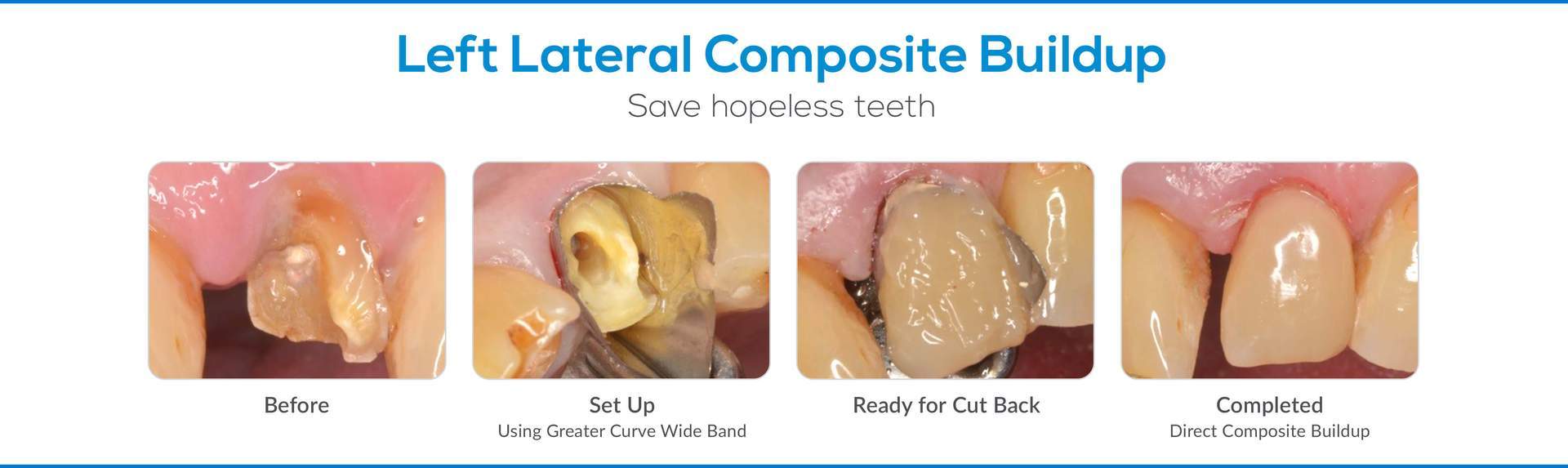 Left Lateral Composite Buildup

Save hopeless teeth

Before

Set Up
Using Greater Curve Wide Band

Ready for Cut Back

Completed
Direct Composite Buildup